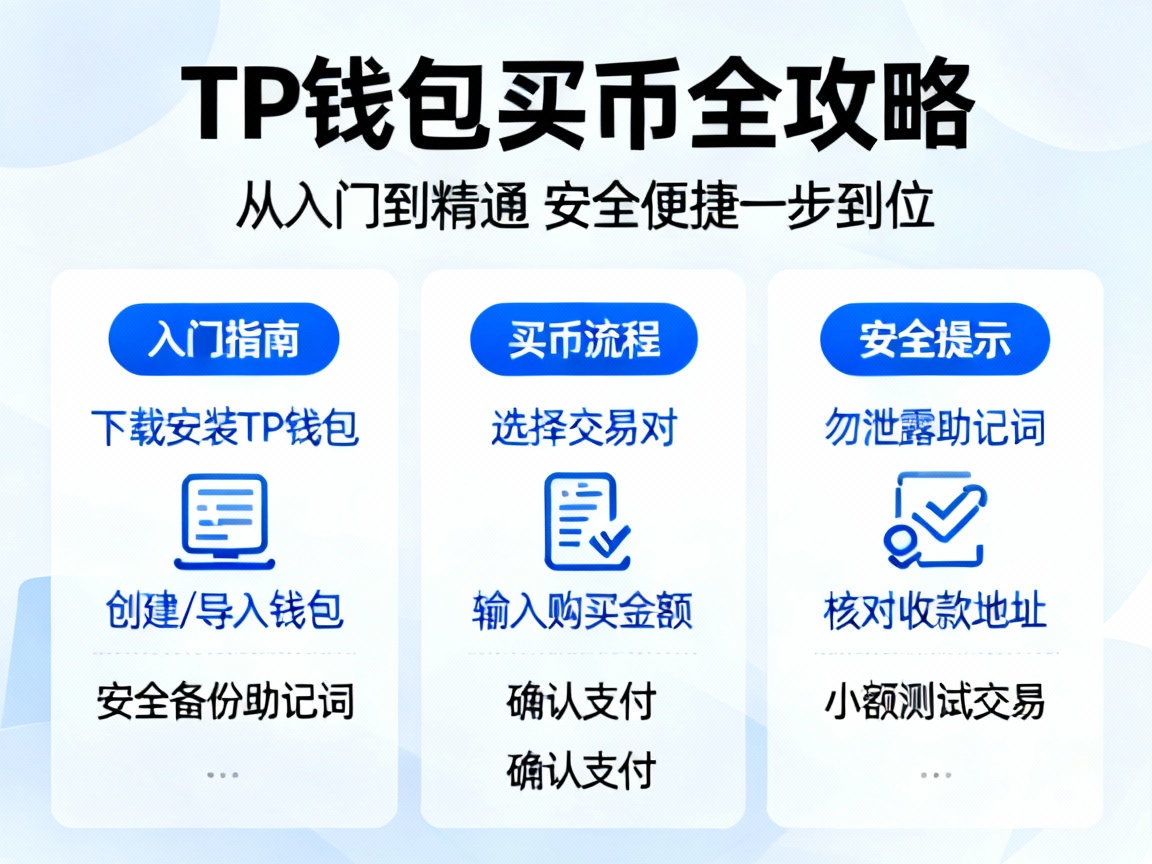 TP钱包买币全攻略

从入门到精通 安全便捷一步到位

入门指南

下载安装TP钱包

创建/导入钱包

安全备份助记词

...

买币流程

选择交易对

输入购买金额

确认支付

确认支付

安全提示

勿泄露助记词

核对收款地址

小额测试交易

...